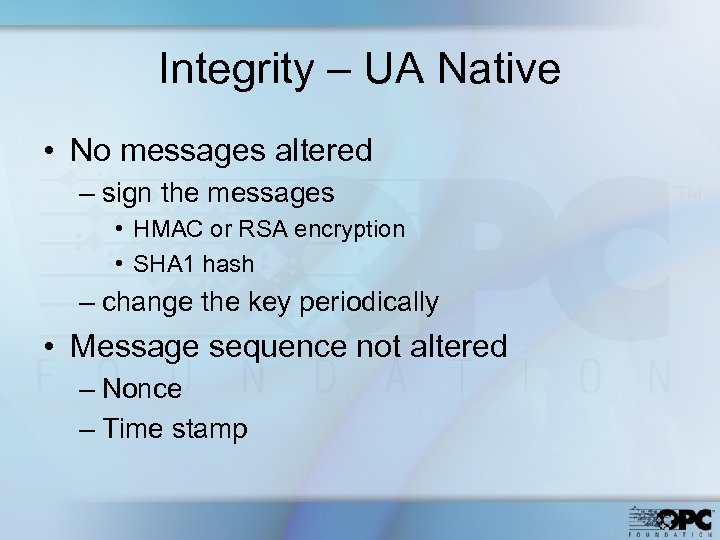 Integrity – UA Native

• No messages altered
– sign the messages
• HMAC or RSA encryption
• SHA1 hash
– change the key periodically
• Message sequence not altered
– Nonce
– Time stamp

OPC™
FOUNDATION

OPC
FOUNDATION